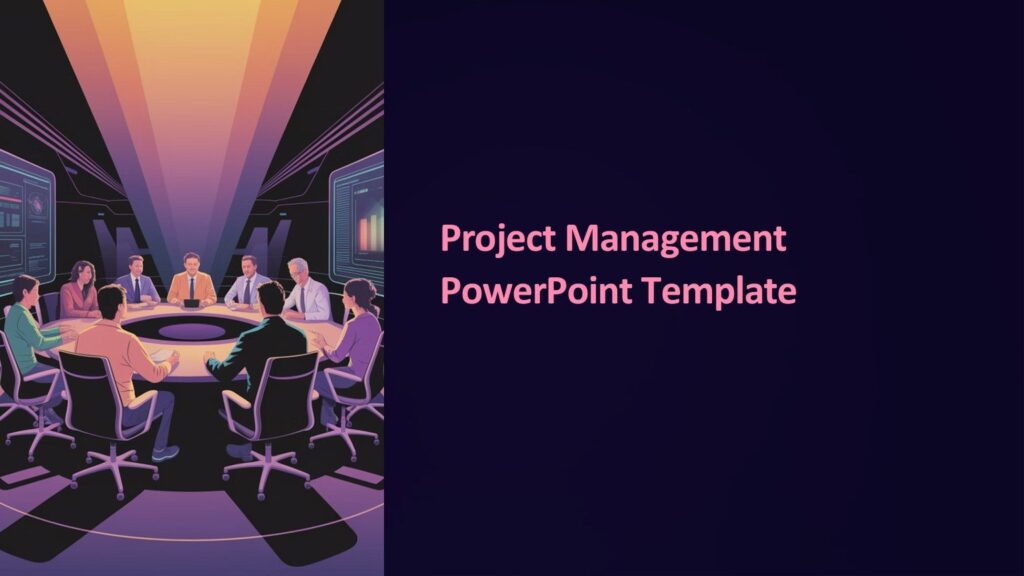 Project Management
PowerPoint Template